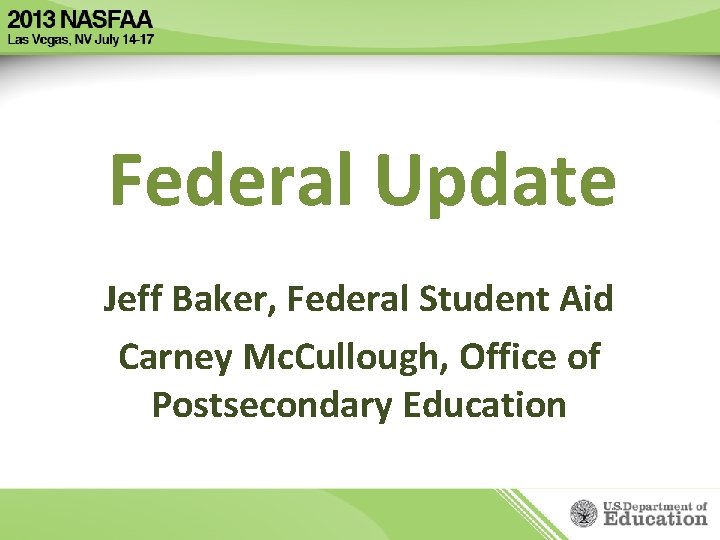 2013 NASFAA
Las Vegas, NV July 14-17

Federal Update

Jeff Baker, Federal Student Aid

Carney McCullough, Office of Postsecondary Education

U.S. Department of Education